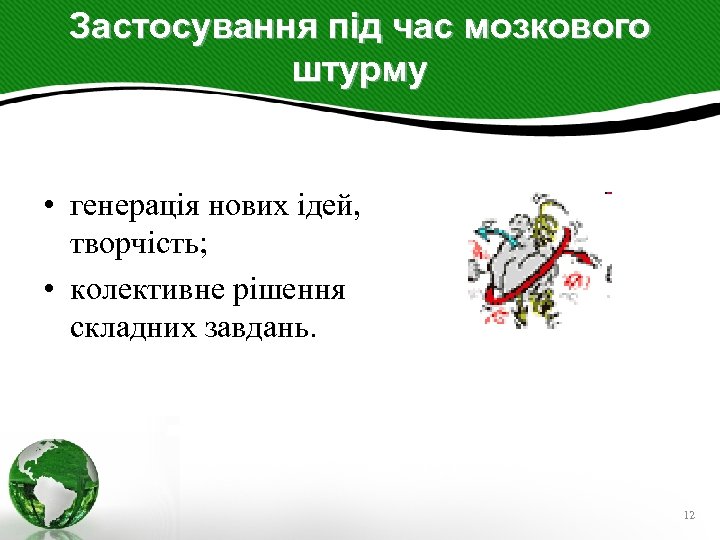 Застосування під час мозкового штурму

• генерація нових ідей, творчість;
• колективне рішення складних завдань.

12